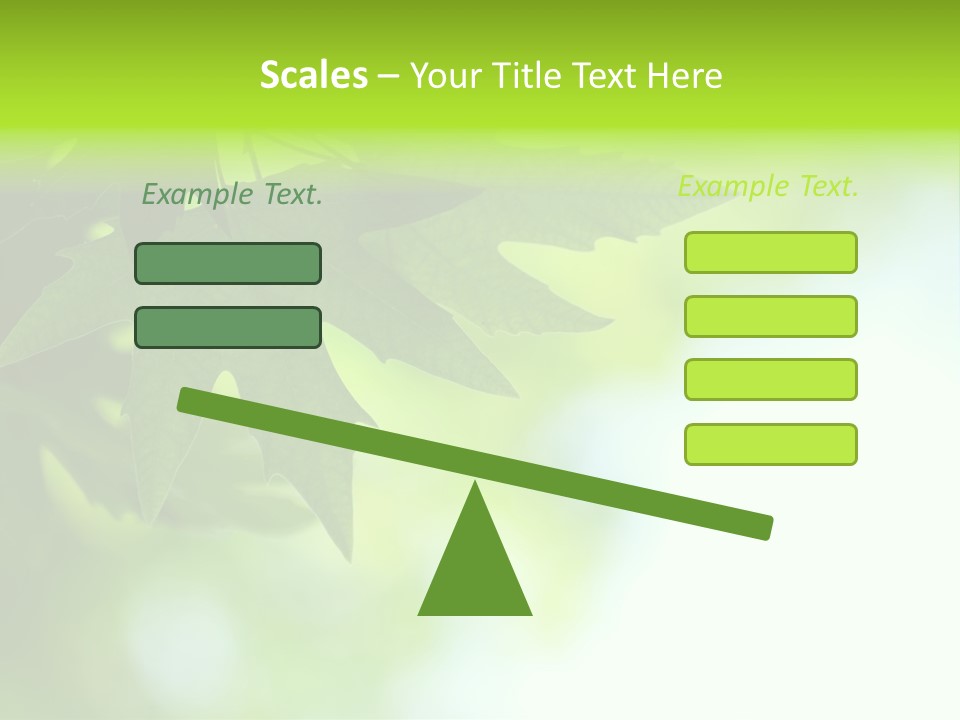 Scales – Your Title Text Here

Example Text.

Example Text.